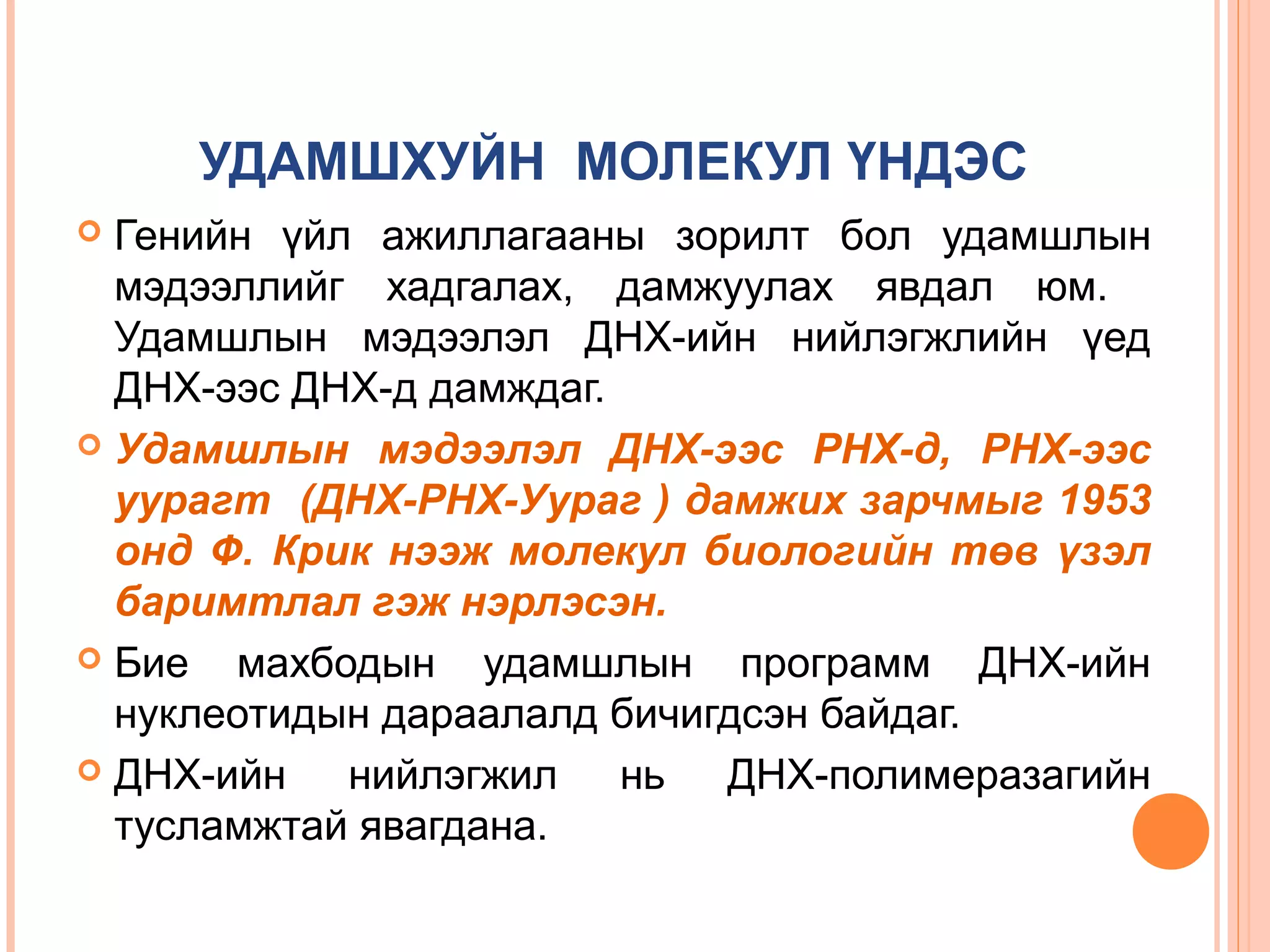 УДАМШХУЙН МОЛЕКУЛ ҮНДЭС

Генийн үйл ажиллагааны зорилт бол удамшлын мэдээллийг хадгалах, дамжуулах явдал юм. Удамшлын мэдээлэл ДНХ-ийн нийлэгжлийн үед ДНХ-ээс ДНХ-д дамждаг.

Удамшлын мэдээлэл ДНХ-ээс РНХ-д, РНХ-ээс уурагт (ДНХ-РНХ-Уураг ) дамжих зарчмыг 1953 онд Ф. Крик нээж молекул биологийн төв үзэл баримтлал гэж нэрлэсэн.

Бие махбодын удамшлын программ ДНХ-ийн нуклеотидын дараалалд бичигдсэн байдаг.

ДНХ-ийн нийлэгжил нь ДНХ-полимеразагийн тусламжтай явагдана.